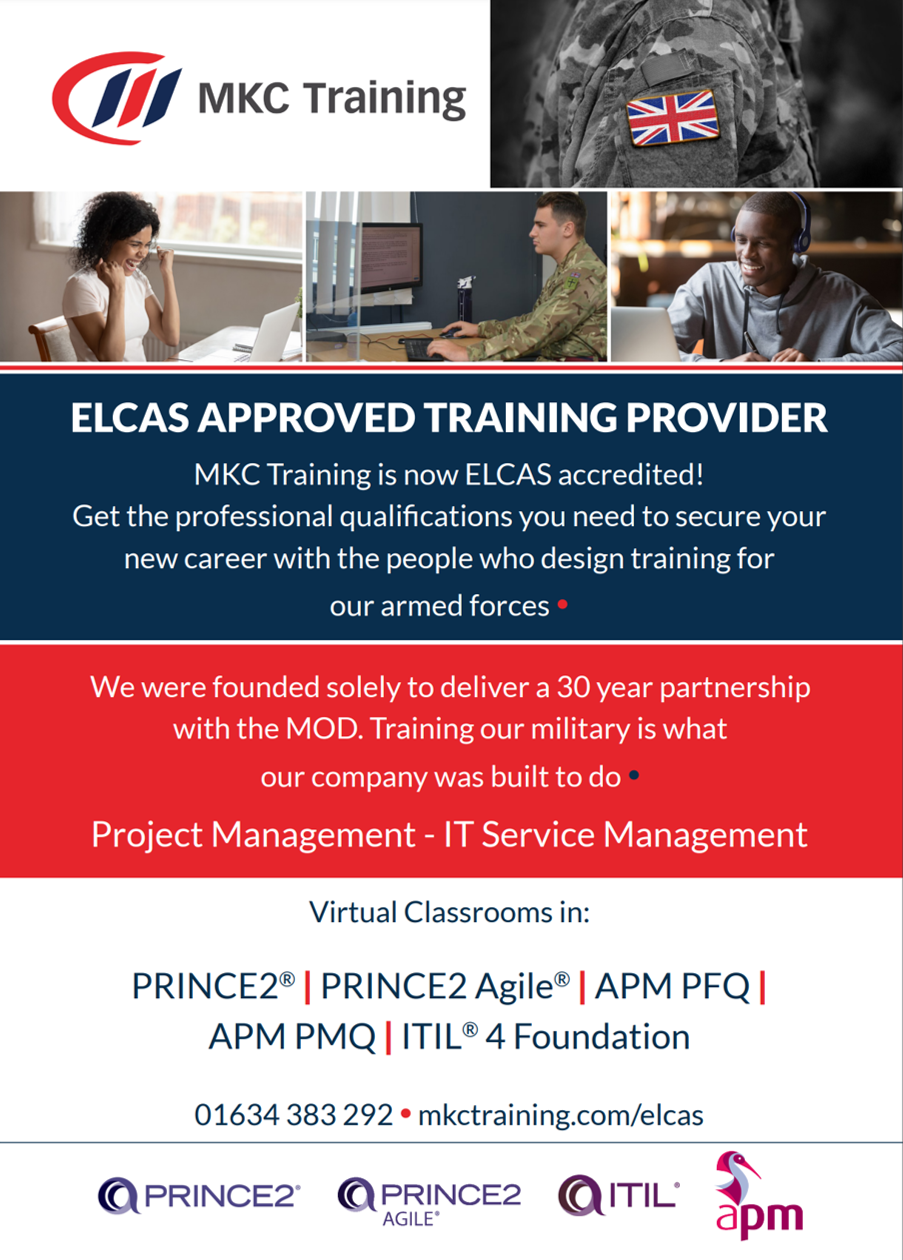 MKC Training

ELCAS APPROVED TRAINING PROVIDER

MKC Training is now ELCAS accredited! Get the professional qualifications you need to secure your new career with the people who design training for our armed forces •

We were founded solely to deliver a 30 year partnership with the MOD. Training our military is what our company was built to do •

Project Management - IT Service Management

Virtual Classrooms in:

PRINCE2® | PRINCE2 Agile® | APM PFQ | APM PMQ | ITIL® 4 Foundation

01634 383 292 • mkctraining.com/elcas

PRINCE2® PRINCE2 AGILE® ITIL® apm